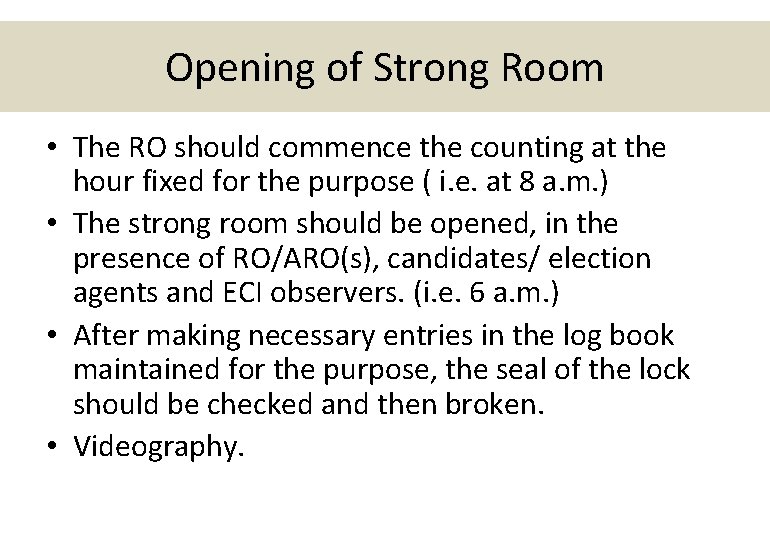 Opening of Strong Room

• The RO should commence the counting at the hour fixed for the purpose ( i.e. at 8 a.m.)
• The strong room should be opened, in the presence of RO/ARO(s), candidates/ election agents and ECI observers. (i.e. 6 a.m.)
• After making necessary entries in the log book maintained for the purpose, the seal of the lock should be checked and then broken.
• Videography.